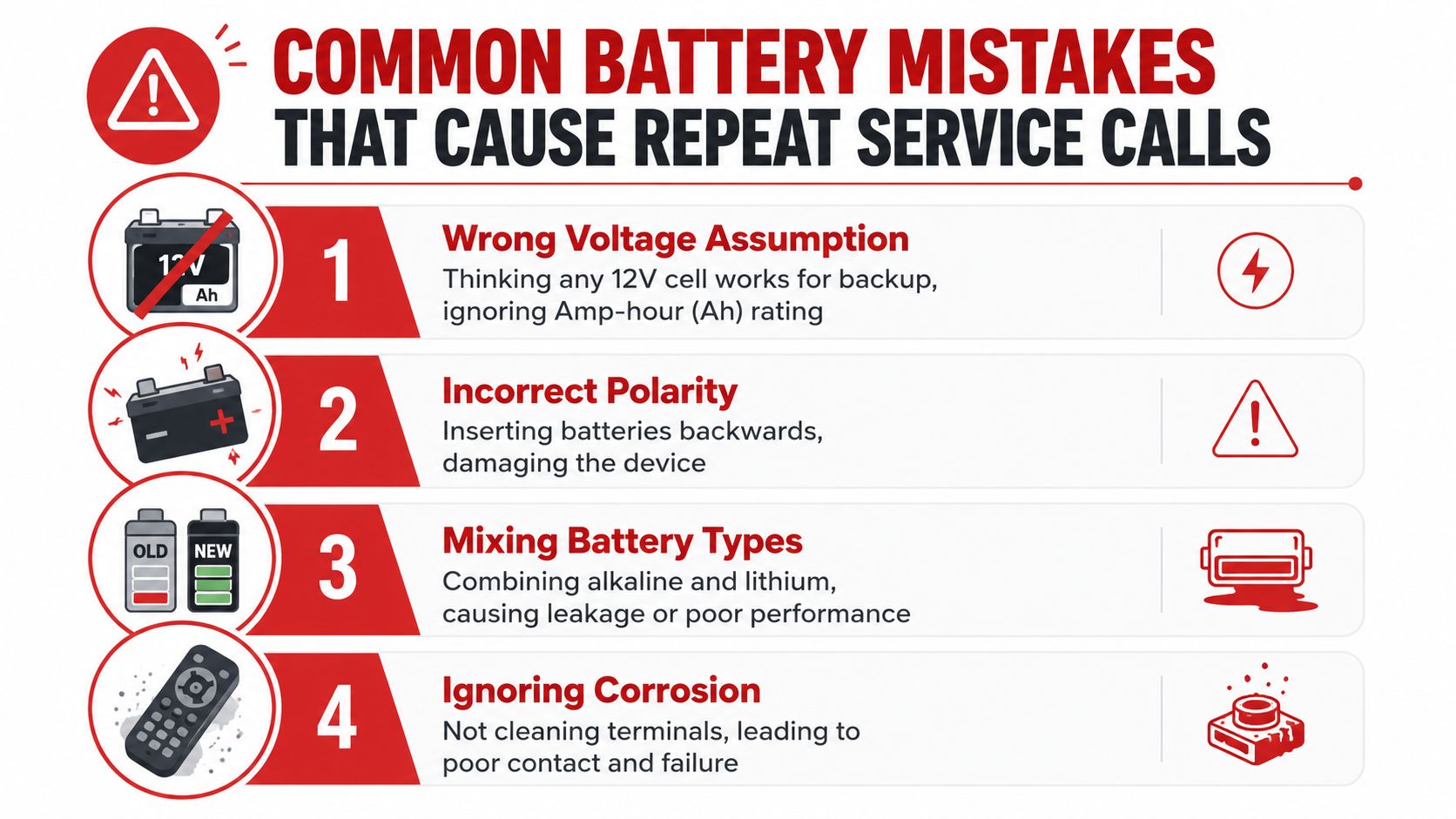 COMMON BATTERY MISTAKES
THAT CAUSE REPEAT SERVICE CALLS

12V
Ah

1

Wrong Voltage Assumption
Thinking any 12V cell works for backup, ignoring Amp-hour (Ah) rating

2

Incorrect Polarity
Inserting batteries backwards, damaging the device

OLD
NEW

3

Mixing Battery Types
Combining alkaline and lithium, causing leakage or poor performance

4

Ignoring Corrosion
Not cleaning terminals, leading to poor contact and failure